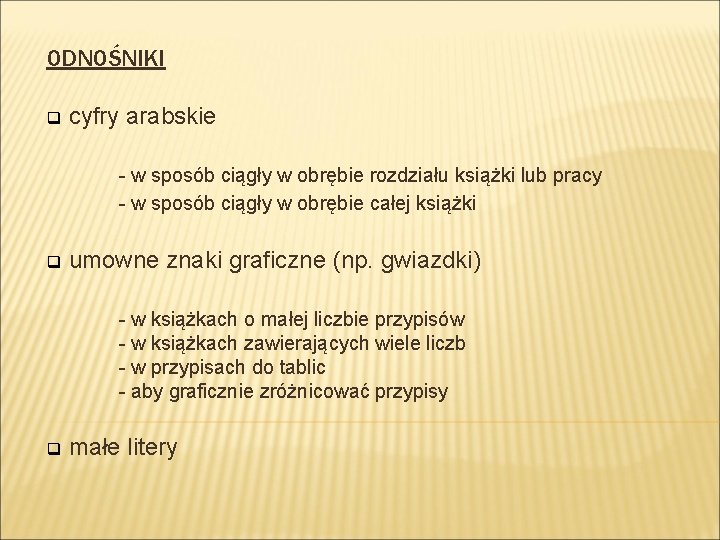 ODNOŚNIKI

cyfry arabskie

- w sposób ciągły w obrębie rozdziału książki lub pracy
- w sposób ciągły w obrębie całej książki

umowne znaki graficzne (np. gwiazdki)

- w książkach o małej liczbie przypisów
- w książkach zawierających wiele liczb
- w przypisach do tablic
- aby graficznie zróżnicować przypisy

małe litery